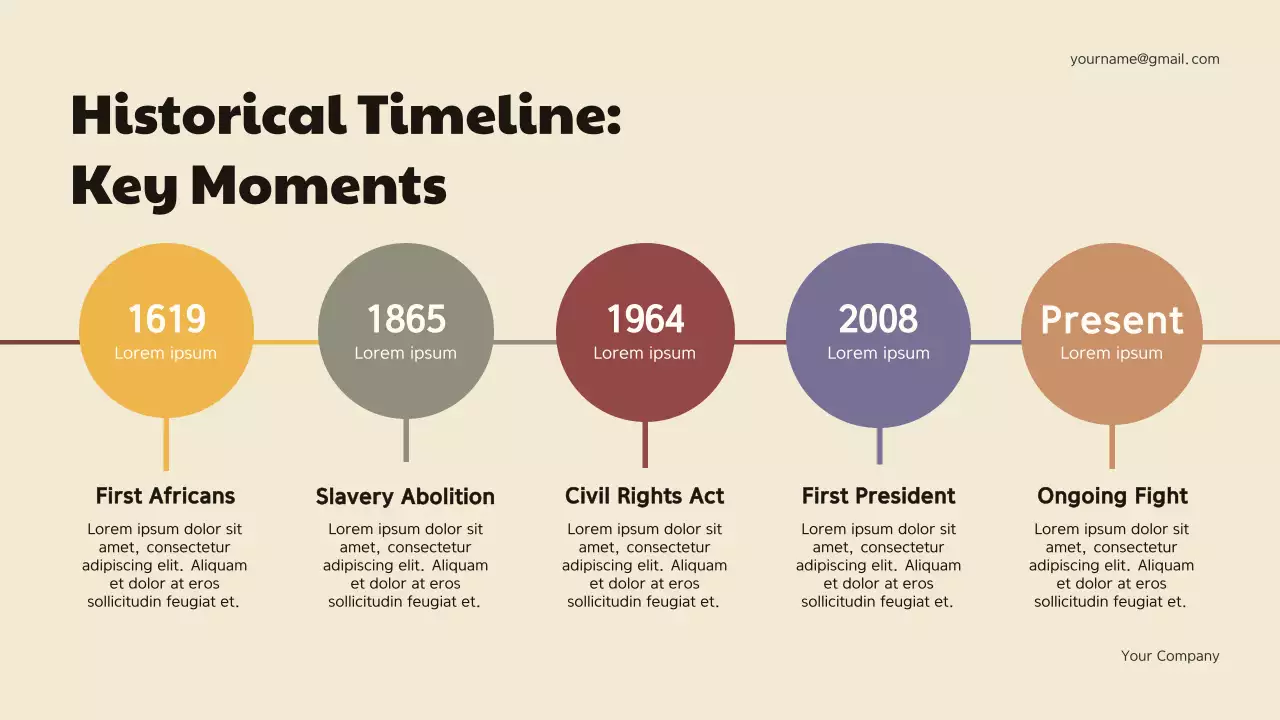 yourname@gmail.com

Historical Timeline: Key Moments

1619
Lorem ipsum

1865
Lorem ipsum

1964
Lorem ipsum

2008
Lorem ipsum

Present
Lorem ipsum

First Africans
Lorem ipsum dolor sit amet, consectetur adipiscing elit. Aliquam et dolor at eros sollicitudin feugiat et.

Slavery Abolition
Lorem ipsum dolor sit amet, consectetur adipiscing elit. Aliquam et dolor at eros sollicitudin feugiat et.

Civil Rights Act
Lorem ipsum dolor sit amet, consectetur adipiscing elit. Aliquam et dolor at eros sollicitudin feugiat et.

First President
Lorem ipsum dolor sit amet, consectetur adipiscing elit. Aliquam et dolor at eros sollicitudin feugiat et.

Ongoing Fight
Lorem ipsum dolor sit amet, consectetur adipiscing elit. Aliquam et dolor at eros sollicitudin feugiat et.

Your Company